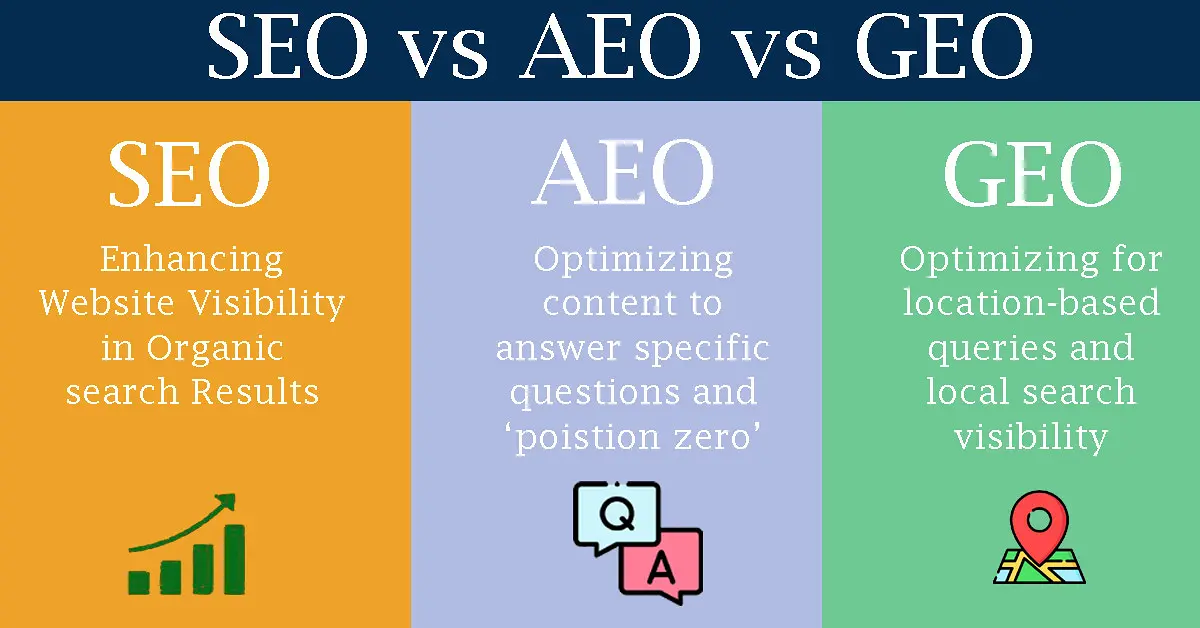 SEO vs AEO vs GEO

SEO

Enhancing Website Visibility in Organic search Results

AEO

Optimizing content to answer specific questions and ‘poistion zero’

Q

A

GEO

Optimizing for location-based queries and local search visibility